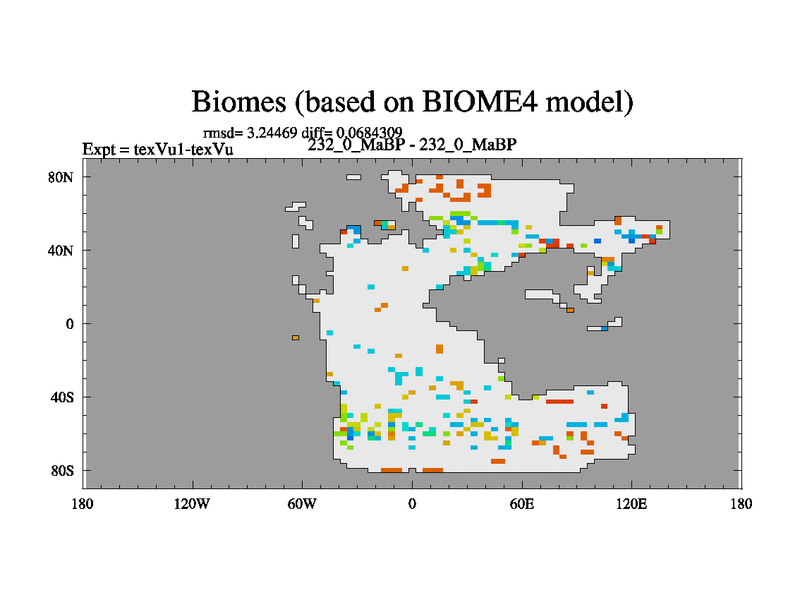 Biomes (based on BIOME4 model)

rmsd= 3.24469 diff= 0.0684309

Expt = texVu1-texVu

232_0_MaBP - 232_0_MaBP

80N

40N

0

40S

80S

180

120W

60W

0

60E

120E

180